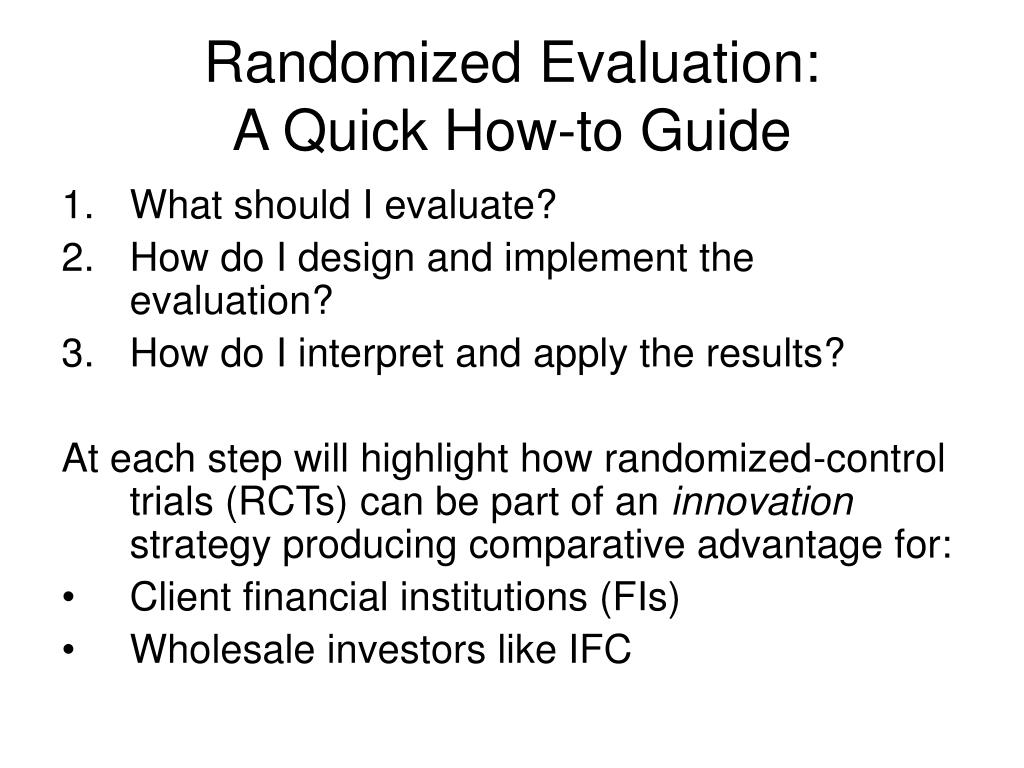 Randomized Evaluation:
A Quick How-to Guide

1. What should I evaluate?
2. How do I design and implement the evaluation?
3. How do I interpret and apply the results?

At each step will highlight how randomized-control trials (RCTs) can be part of an innovation strategy producing comparative advantage for:
• Client financial institutions (FIs)
• Wholesale investors like IFC